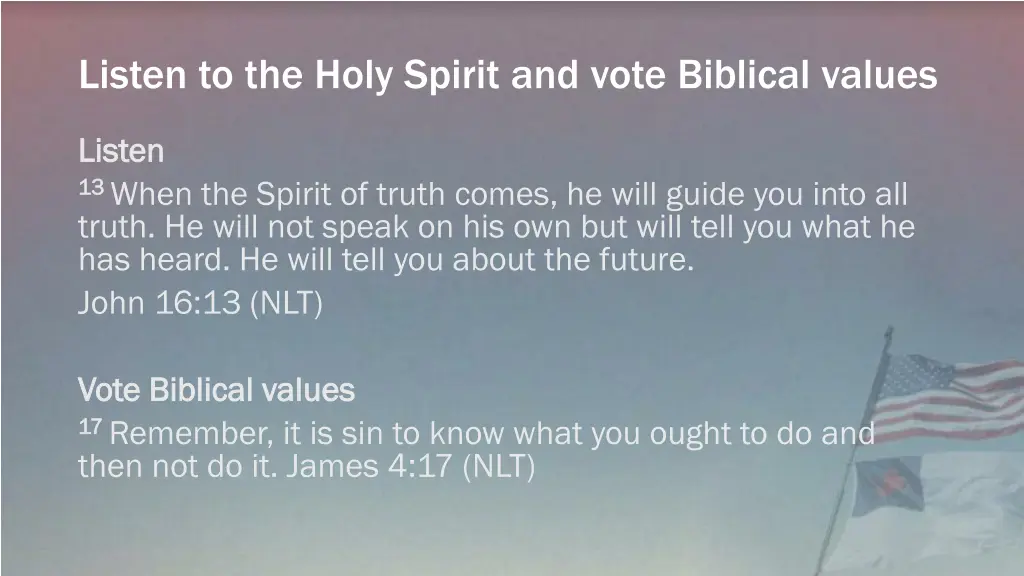 Listen to the Holy Spirit and vote Biblical values

Listen

13 When the Spirit of truth comes, he will guide you into all truth. He will not speak on his own but will tell you what he has heard. He will tell you about the future.

John 16:13 (NLT)

Vote Biblical values

17 Remember, it is sin to know what you ought to do and then not do it. James 4:17 (NLT)